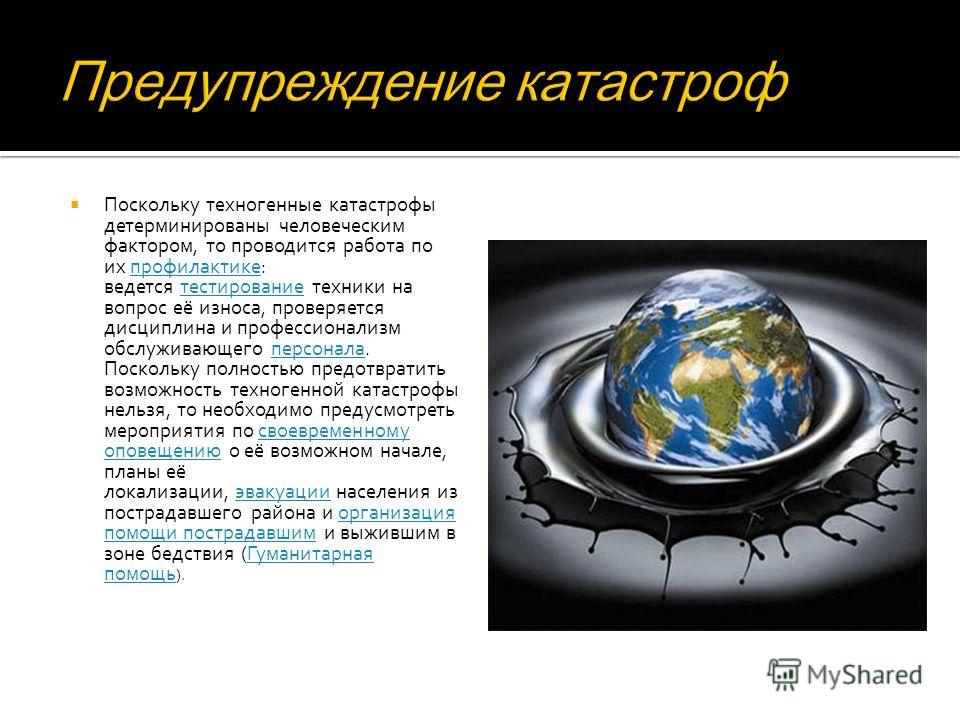 Предупреждение катастроф

Поскольку техногенные катастрофы детерминированы человеческим фактором, то проводится работа по их профилактике: ведется тестирование техники на вопрос её износа, проверяется дисциплина и профессионализм обслуживающего персонала. Поскольку полностью предотвратить возможность техногенной катастрофы нельзя, то необходимо предусмотреть мероприятия по своевременному оповещению о её возможном начале, планы её локализации, эвакуации населения из пострадавшего района и организация помощи пострадавшим и выжившим в зоне бедствия (Гуманитарная помощь).

MyShared